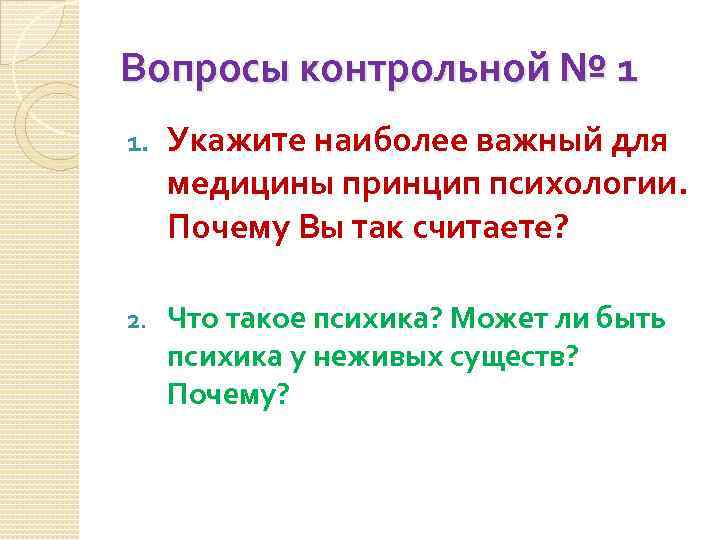 Вопросы контрольной № 1

1. Укажите наиболее важный для медицины принцип психологии. Почему Вы так считаете?

2. Что такое психика? Может ли быть психика у неживых существ? Почему?